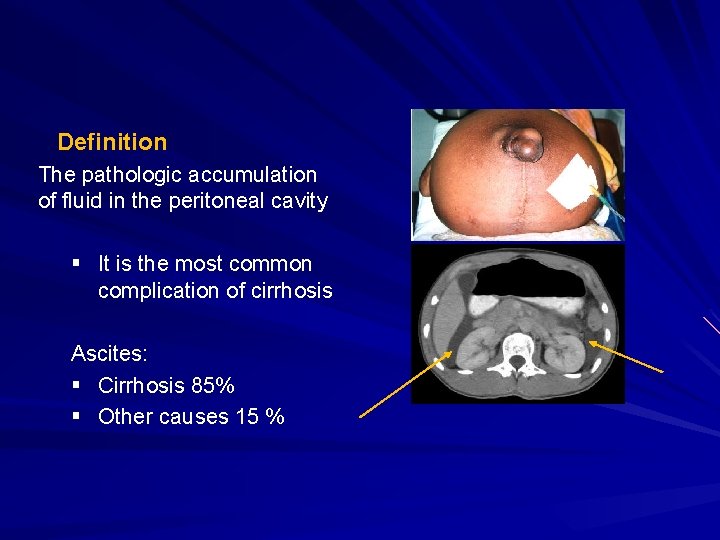 Definition

The pathologic accumulation of fluid in the peritoneal cavity

▪ It is the most common complication of cirrhosis

Ascites:
▪ Cirrhosis 85%
▪ Other causes 15 %